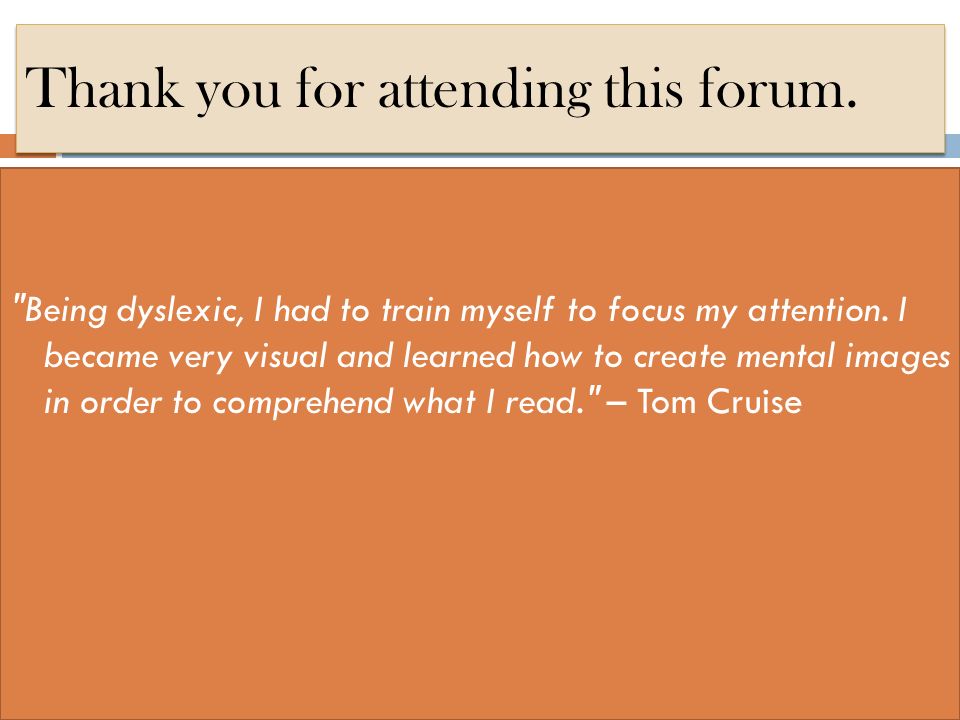 Thank you for attending this forum.

"Being dyslexic, I had to train myself to focus my attention. I became very visual and learned how to create mental images in order to comprehend what I read." – Tom Cruise